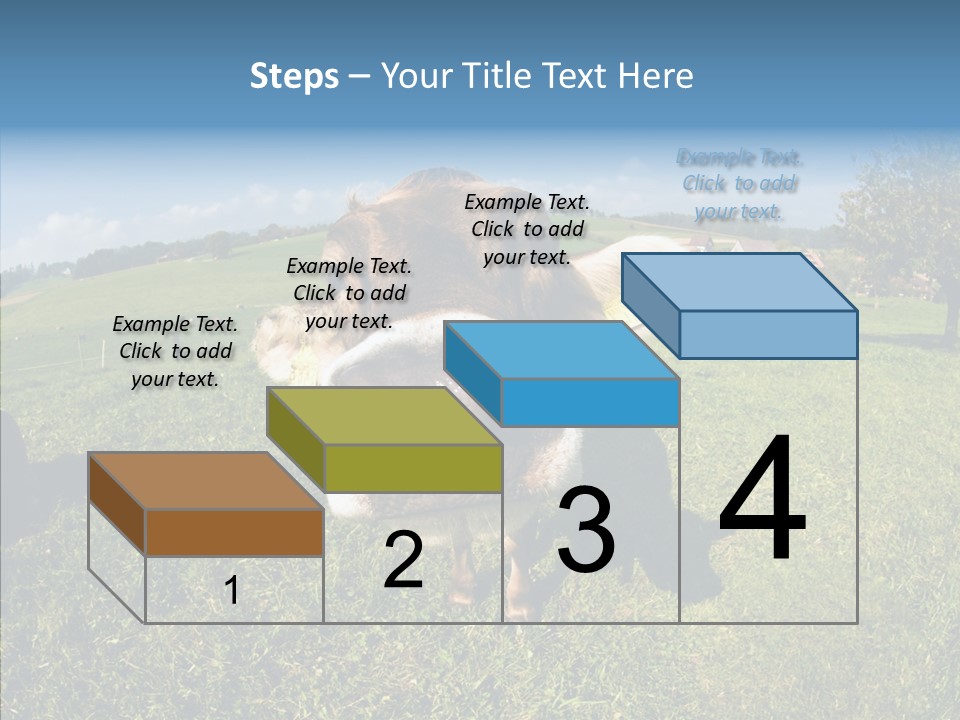 Steps – Your Title Text Here

Example Text. Click to add your text.

Example Text. Click to add your text.

Example Text. Click to add your text.

Example Text. Click to add your text.

1

2

3

4